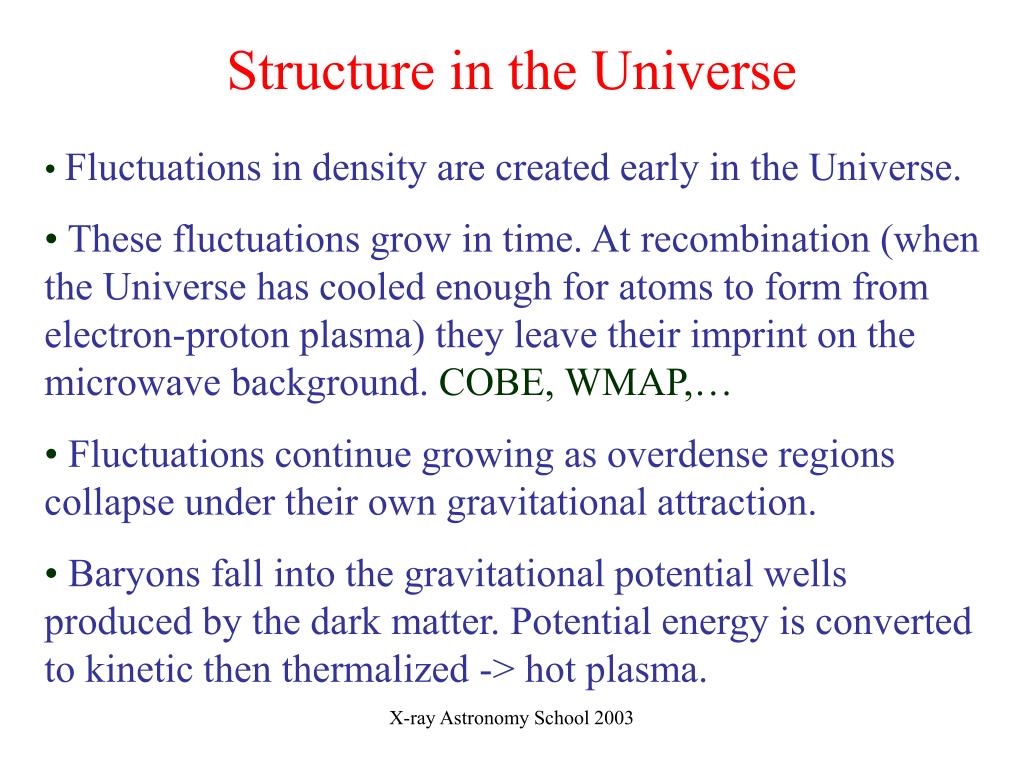 Structure in the Universe

• Fluctuations in density are created early in the Universe.

• These fluctuations grow in time. At recombination (when the Universe has cooled enough for atoms to form from electron-proton plasma) they leave their imprint on the microwave background. COBE, WMAP,…

• Fluctuations continue growing as overdense regions collapse under their own gravitational attraction.

• Baryons fall into the gravitational potential wells produced by the dark matter. Potential energy is converted to kinetic then thermalized -> hot plasma.

X-ray Astronomy School 2003